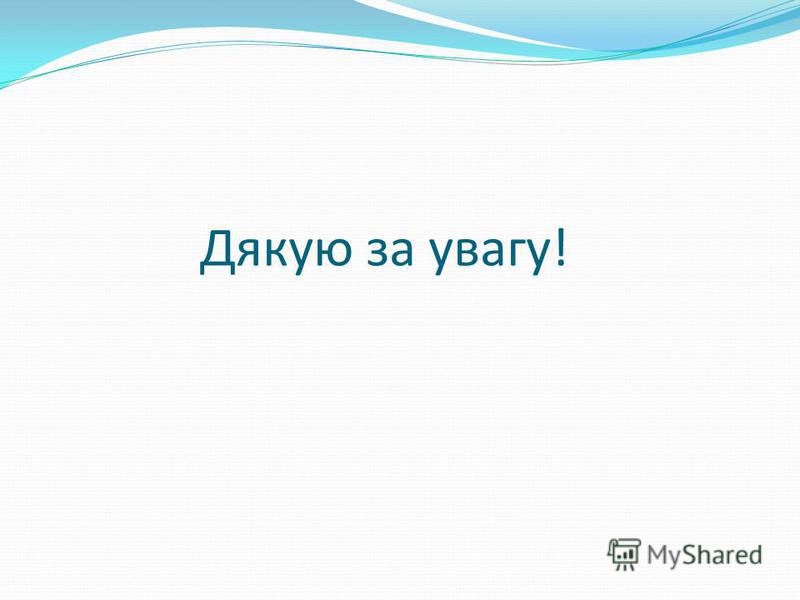 Дякую за увагу!

MyShared